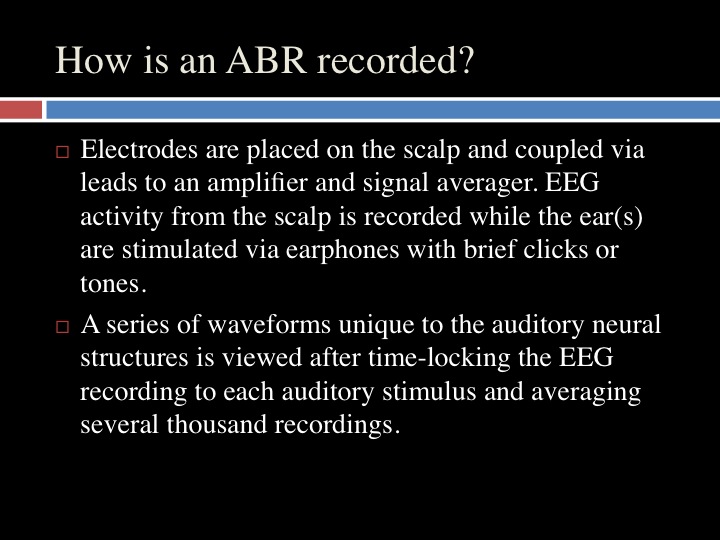 How is an ABR recorded?

□ Electrodes are placed on the scalp and coupled via leads to an amplifier and signal averager. EEG activity from the scalp is recorded while the ear(s) are stimulated via earphones with brief clicks or tones.

□ A series of waveforms unique to the auditory neural structures is viewed after time-locking the EEG recording to each auditory stimulus and averaging several thousand recordings.